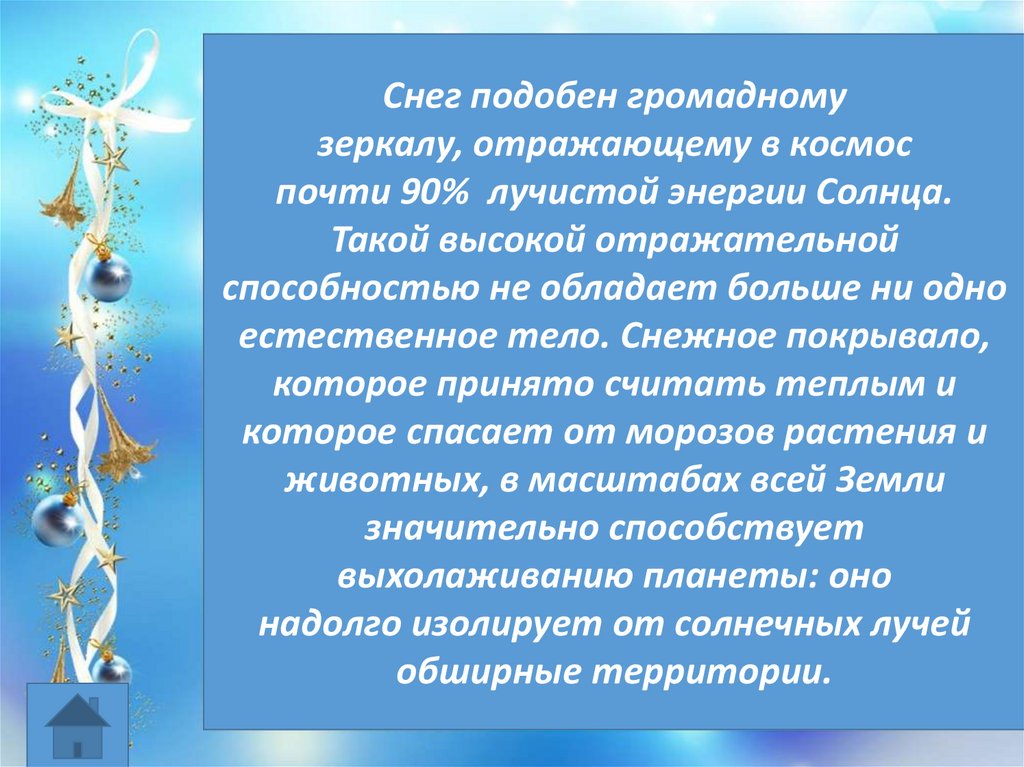 Снег подобен громадному зеркалу, отражающему в космос почти 90% лучистой энергии Солнца. Такой высокой отражательной способностью не обладает больше ни одно естественное тело. Снежное покрывало, которое принято считать теплым и которое спасает от морозов растения и животных, в масштабах всей Земли значительно способствует выхолаживанию планеты: оно надолго изолирует от солнечных лучей обширные территории.